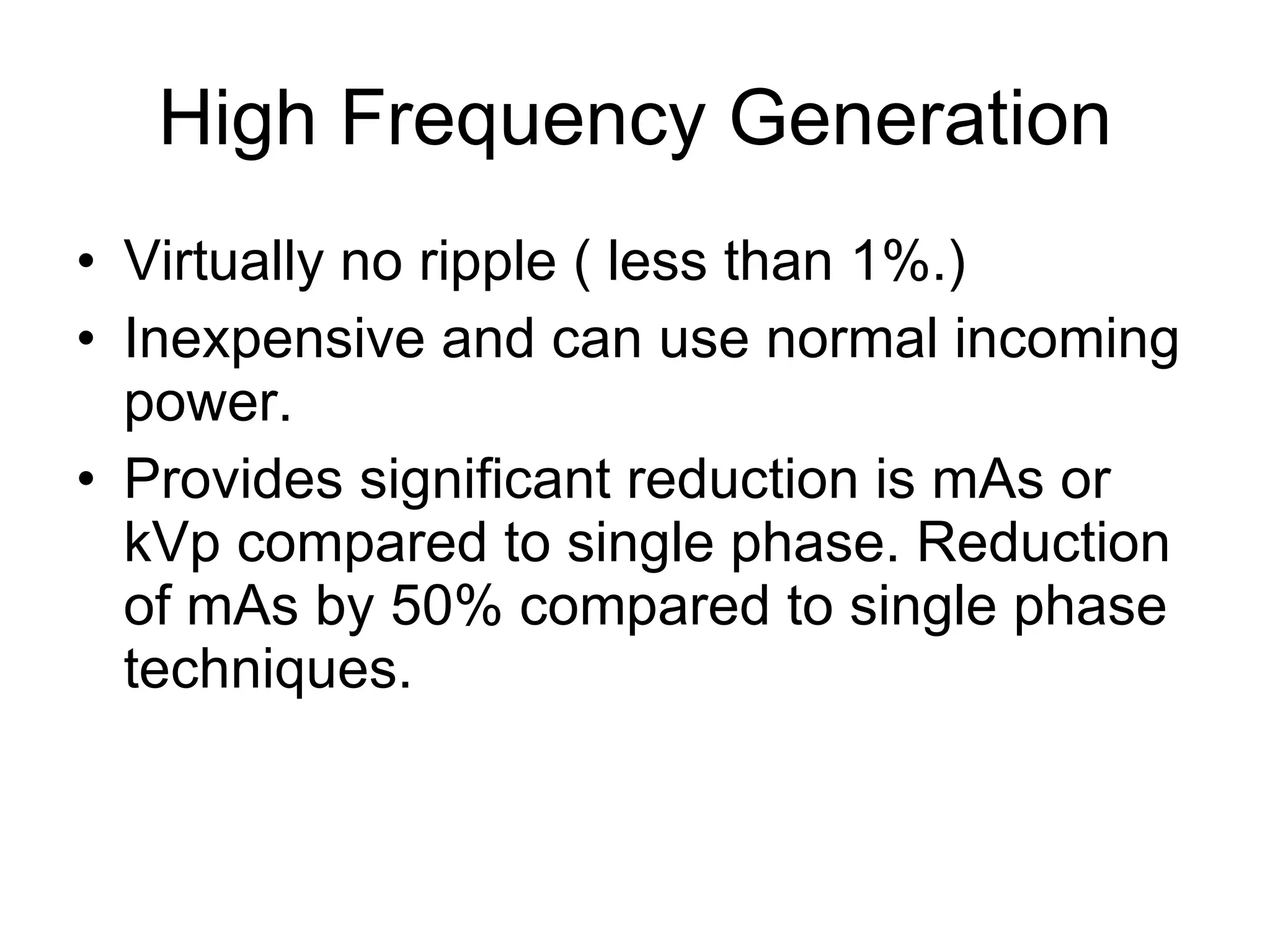 High Frequency Generation

• Virtually no ripple ( less than 1%.)
• Inexpensive and can use normal incoming power.
• Provides significant reduction is mAs or kVp compared to single phase. Reduction of mAs by 50% compared to single phase techniques.